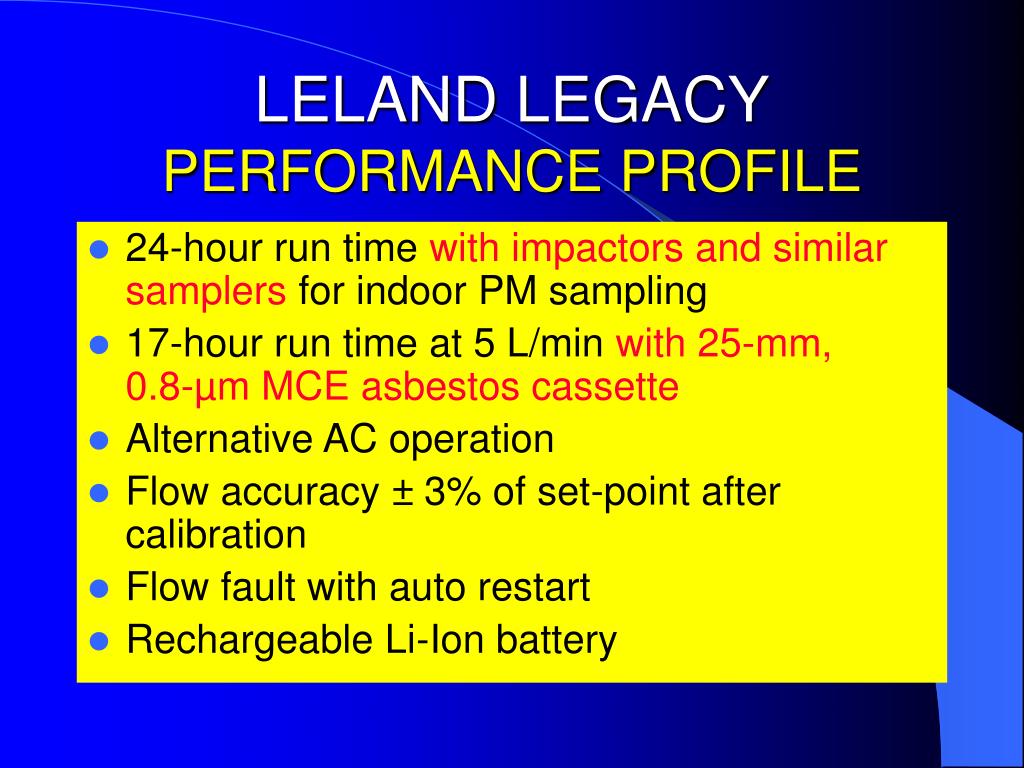 LELAND LEGACY
PERFORMANCE PROFILE

- 24-hour run time with impactors and similar samplers for indoor PM sampling
- 17-hour run time at 5 L/min with 25-mm, 0.8-µm MCE asbestos cassette
- Alternative AC operation
- Flow accuracy ± 3% of set-point after calibration
- Flow fault with auto restart
- Rechargeable Li-Ion battery